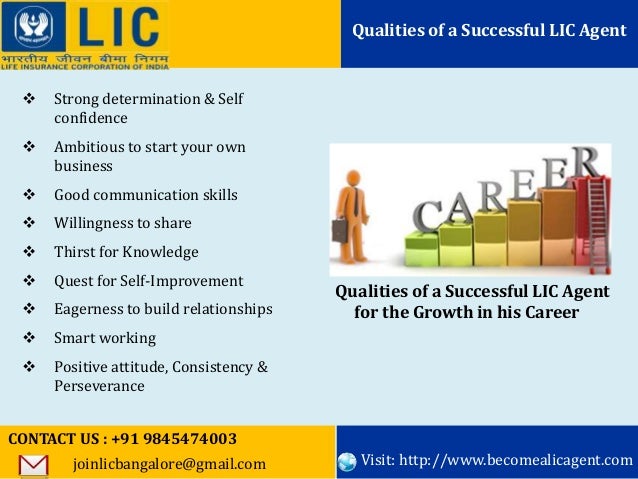 LIC
भारतीय जीवन बीमा निगम
LIFE INSURANCE CORPORATION OF INDIA

Qualities of a Successful LIC Agent

❖ Strong determination & Self confidence
❖ Ambitious to start your own business
❖ Good communication skills
❖ Willingness to share
❖ Thirst for Knowledge
❖ Quest for Self-Improvement
❖ Eagerness to build relationships
❖ Smart working
❖ Positive attitude, Consistency & Perseverance

CAREER

Qualities of a Successful LIC Agent for the Growth in his Career

CONTACT US : +91 9845474003
joinlicbangalore@gmail.com

Visit: http://www.becomealicagent.com